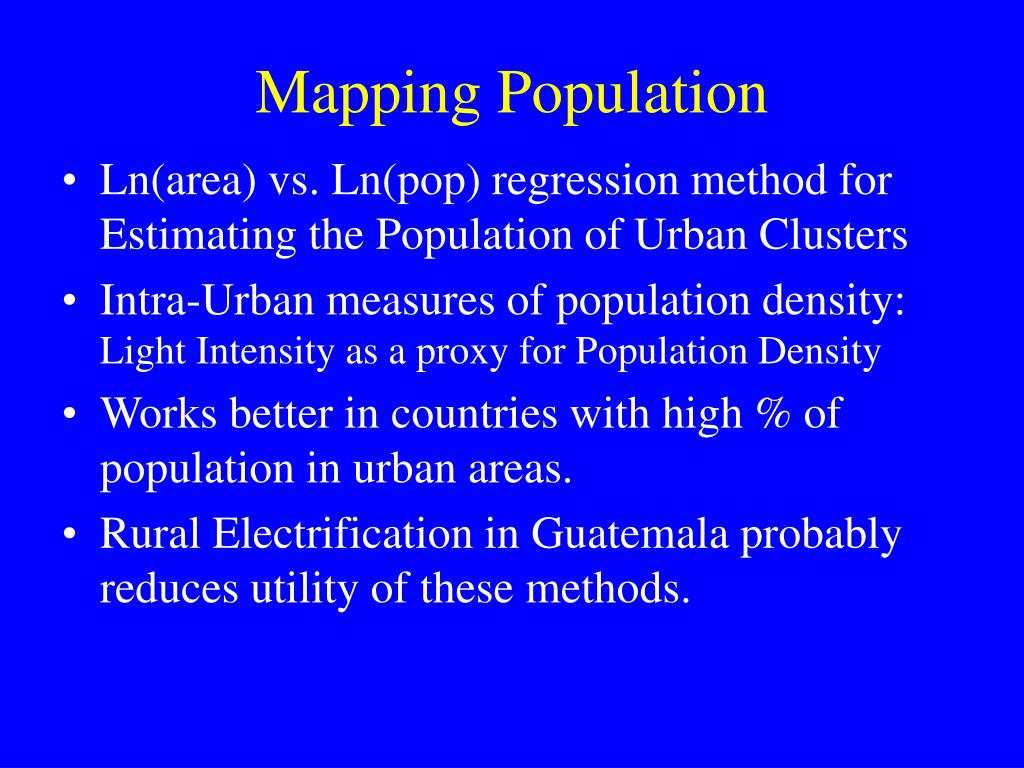 Mapping Population

• Ln(area) vs. Ln(pop) regression method for Estimating the Population of Urban Clusters
• Intra-Urban measures of population density: Light Intensity as a proxy for Population Density
• Works better in countries with high % of population in urban areas.
• Rural Electrification in Guatemala probably reduces utility of these methods.